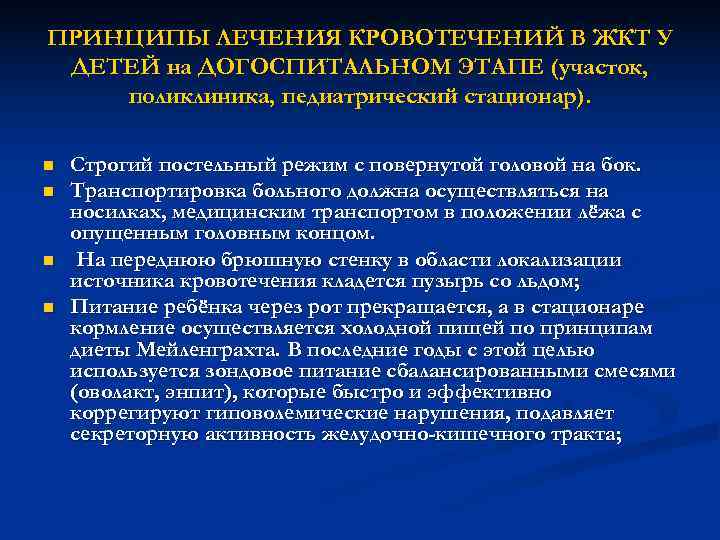 ПРИНЦИПЫ ЛЕЧЕНИЯ КРОВОТЕЧЕНИЙ В ЖКТ У ДЕТЕЙ на ДОГОСПИТАЛЬНОМ ЭТАПЕ (участок, поликлиника, педиатрический стационар).

- Строгий постельный режим с повернутой головой на бок.
- Транспортировка больного должна осуществляться на носилках, медицинским транспортом в положении лёжа с опущенным головным концом.
- На переднюю брюшную стенку в области локализации источника кровотечения кладется пузырь со льдом;
- Питание ребёнка через рот прекращается, а в стационаре кормление осуществляется холодной пищей по принципам диеты Мейленграхта. В последние годы с этой целью используется зондовое питание сбалансированными смесями (оволакт, энпит), которые быстро и эффективно коррегируют гиповолемические нарушения, подавляет секреторную активность желудочно-кишечного тракта;